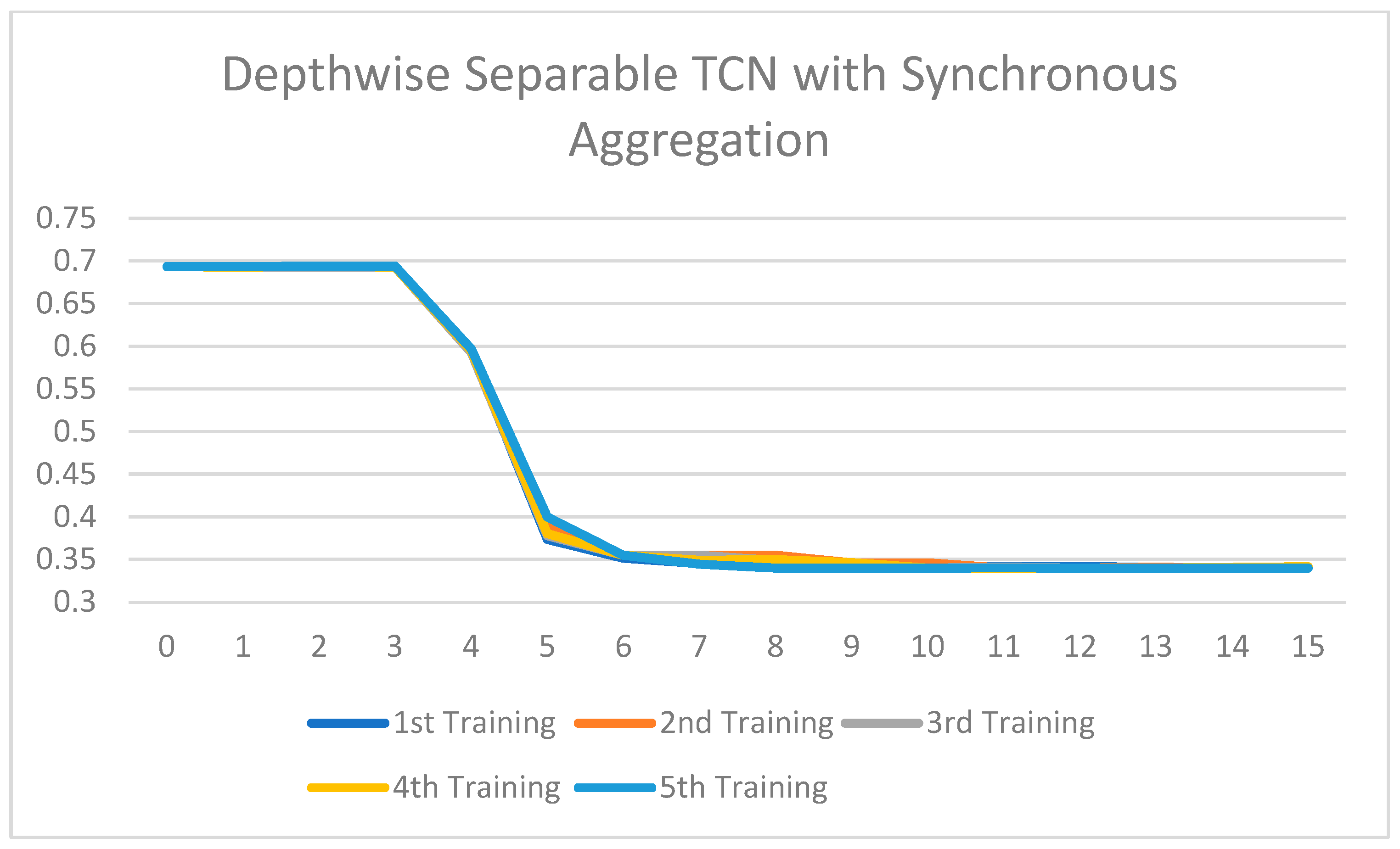 Depthwise Separable TCN with Synchronous Aggregation

0.75
0.7
0.65
0.6
0.55
0.5
0.45
0.4
0.35
0.3

0 1 2 3 4 5 6 7 8 9 10 11 12 13 14 15

1st Training 2nd Training 3rd Training 4th Training 5th Training